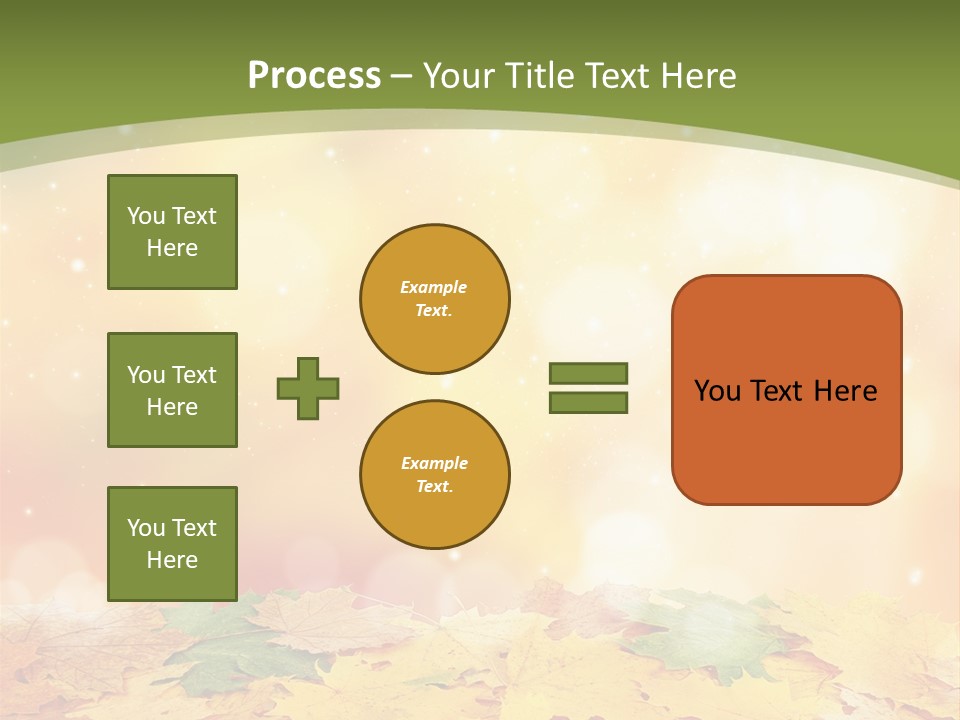 Process – Your Title Text Here

You Text Here

You Text Here

You Text Here

Example Text.

Example Text.

You Text Here